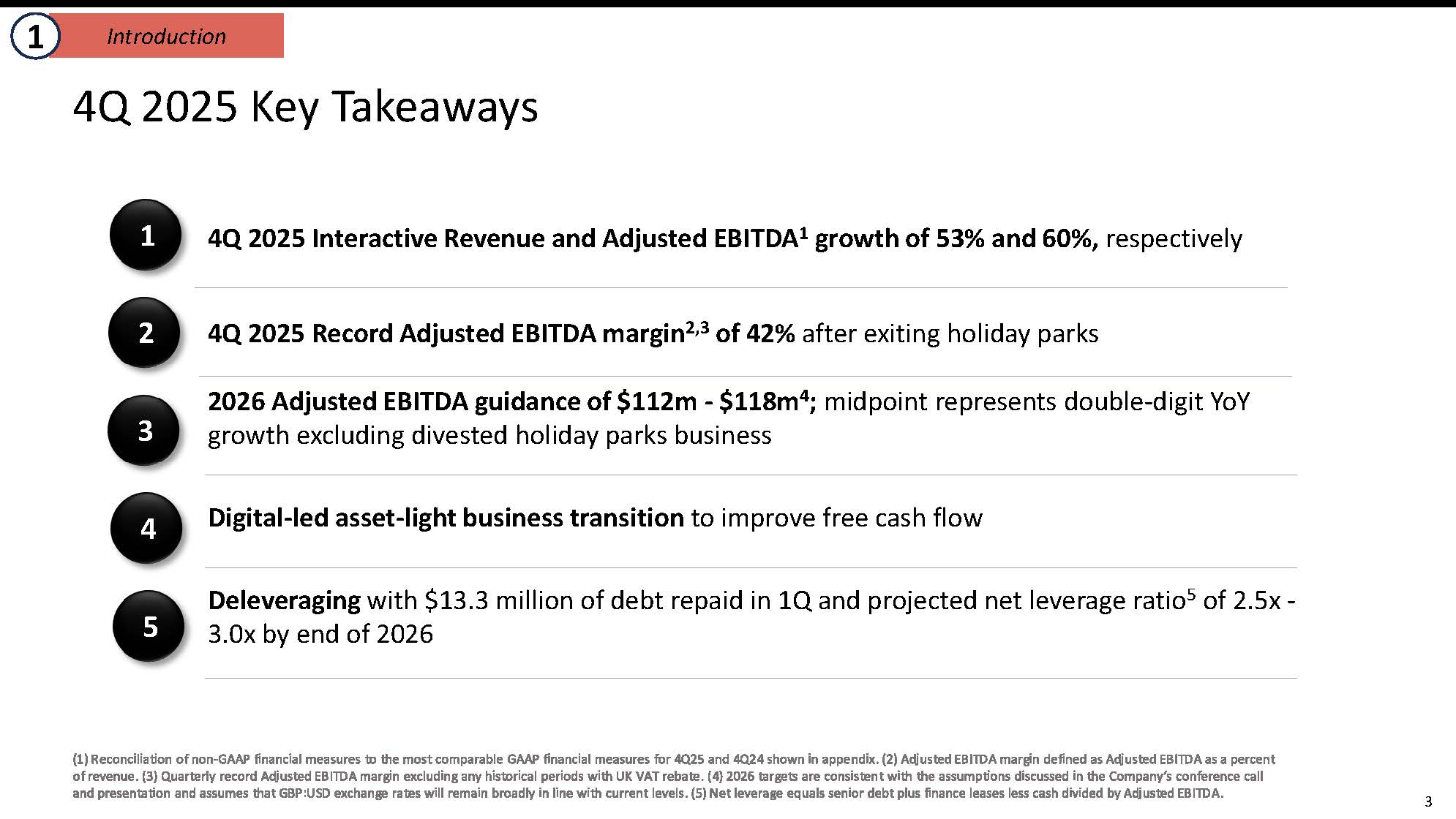 1 Introduction

4Q 2025 Key Takeaways

1 4Q 2025 Interactive Revenue and Adjusted EBITDA$^1$ growth of 53% and 60%, respectively

2 4Q 2025 Record Adjusted EBITDA margin$^{2,3}$ of 42% after exiting holiday parks

3 2026 Adjusted EBITDA guidance of \$112m - \$118m$^4$; midpoint represents double-digit YoY growth excluding divested holiday parks business

4 Digital-led asset-light business transition to improve free cash flow

5 Deleveraging with \$13.3 million of debt repaid in 1Q and projected net leverage ratio$^5$ of 2.5x - 3.0x by end of 2026

(1) Reconciliation of non-GAAP financial measures to the most comparable GAAP financial measures for 4Q25 and 4Q24 shown in appendix. (2) Adjusted EBITDA margin defined as Adjusted EBITDA as a percent of revenue. (3) Quarterly record Adjusted EBITDA margin excluding any historical periods with UK VAT rebate. (4) 2026 targets are consistent with the assumptions discussed in the Company's conference call and presentation and assumes that GBP:USD exchange rates will remain broadly in line with current levels. (5) Net leverage equals senior debt plus finance leases less cash divided by Adjusted EBITDA.

3